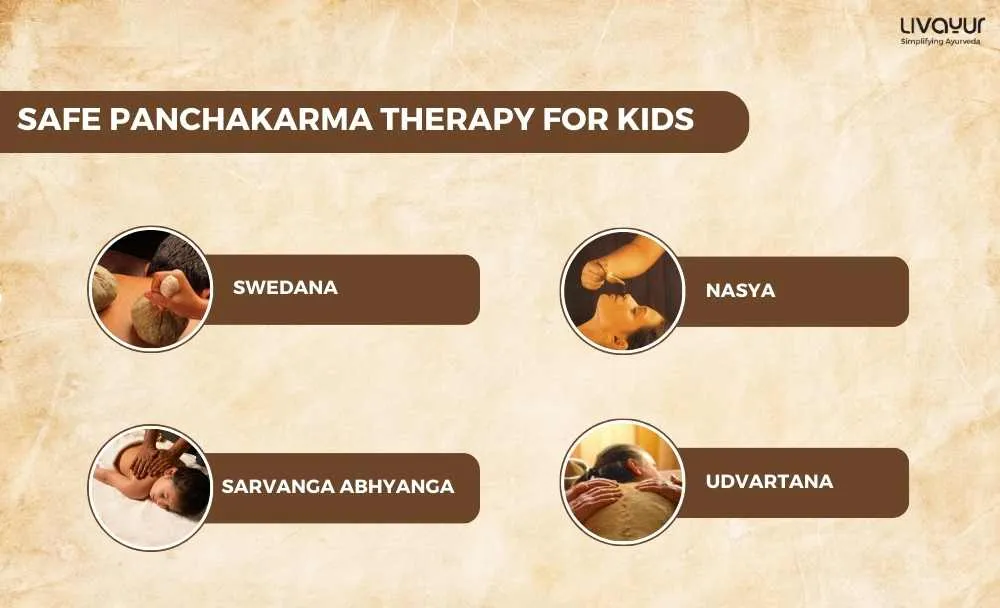 LIVAYUR
Simplifying Ayurveda

SAFE PANCHAKARMA THERAPY FOR KIDS

SWEDANA

NASYA

SARVANGA ABHYANGA

UDVARTANA